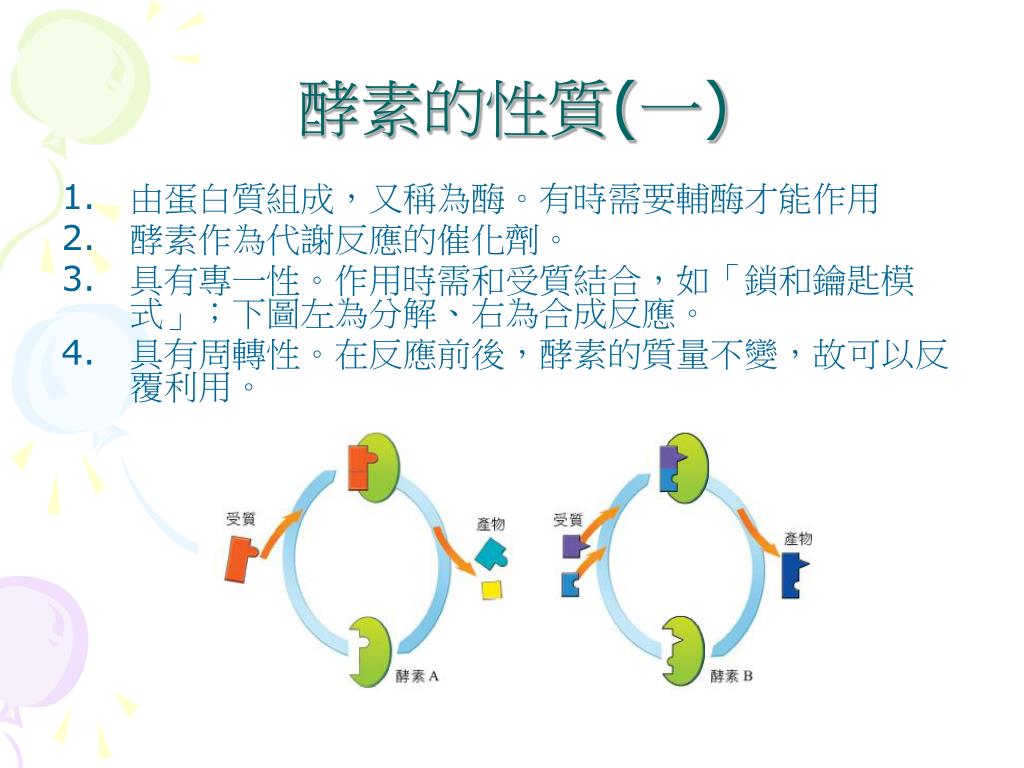 酵素的性質(一)

1. 由蛋白質組成，又稱為酶。有時需要輔酶才能作用
2. 酵素作為代謝反應的催化劑。
3. 具有專一性。作用時需和受質結合，如「鎖和鑰匙模式」；下圖左為分解、右為合成反應。
4. 具有周轉性。在反應前後，酵素的質量不變，故可以反覆利用。

受質
產物
酵素 A
受質
產物
酵素 B